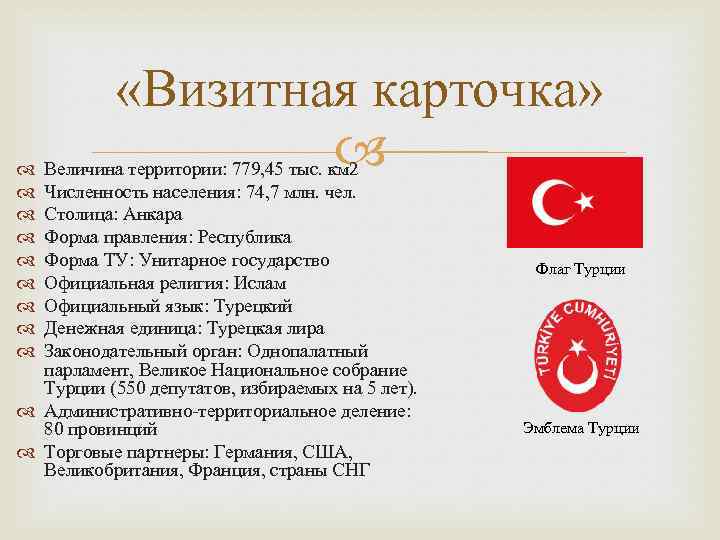 «Визитная карточка»

Величина территории: 779,45 тыс. км2
Численность населения: 74,7 млн. чел.
Столица: Анкара
Форма правления: Республика
Форма ТУ: Унитарное государство
Официальная религия: Ислам
Официальный язык: Турецкий
Денежная единица: Турецкая лира
Законодательный орган: Однопалатный парламент, Великое Национальное собрание Турции (550 депутатов, избираемых на 5 лет).
Административно-территориальное деление: 80 провинций
Торговые партнеры: Германия, США, Великобритания, Франция, страны СНГ

Флаг Турции

TÜRKİYE CUMHURİYETİ

Эмблема Турции